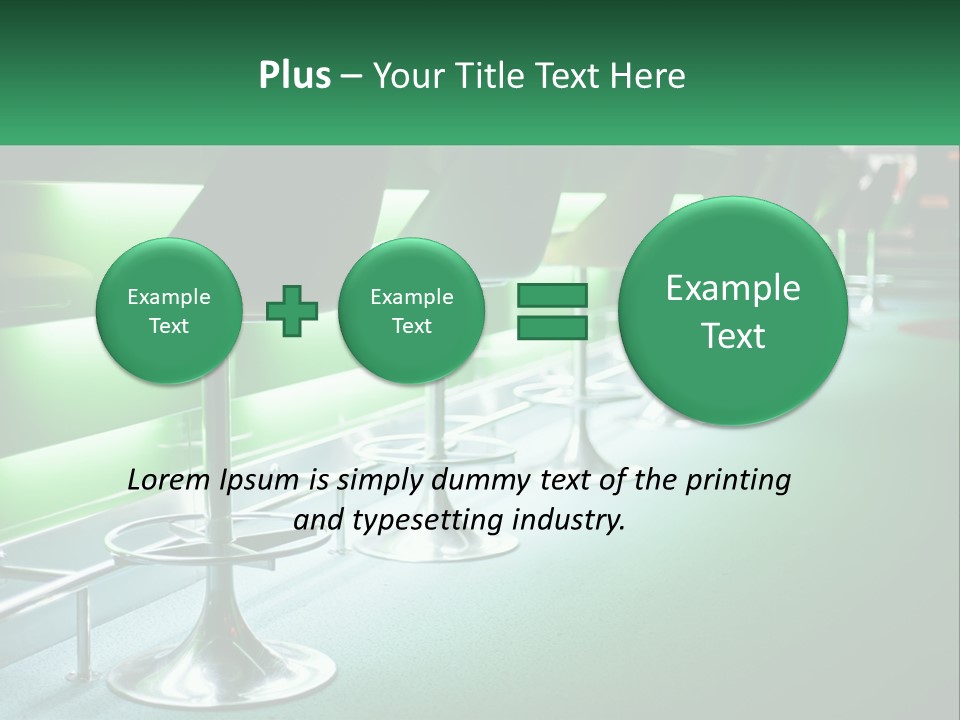 Plus – Your Title Text Here

Example Text

Example Text

Example Text

Lorem Ipsum is simply dummy text of the printing and typesetting industry.